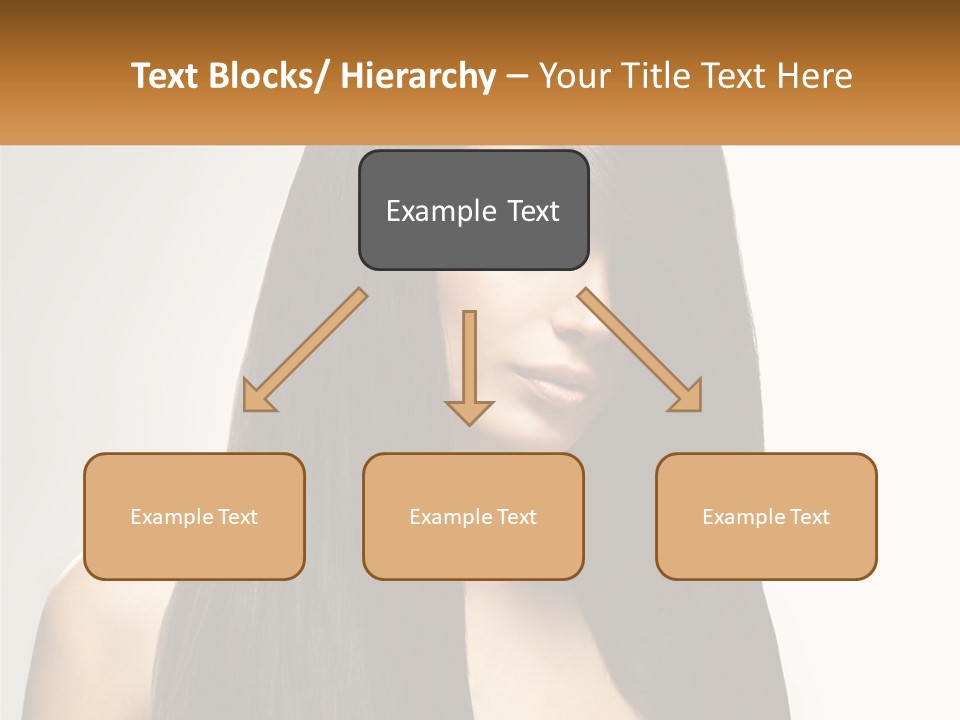 Text Blocks/ Hierarchy – Your Title Text Here

Example Text

Example Text

Example Text

Example Text